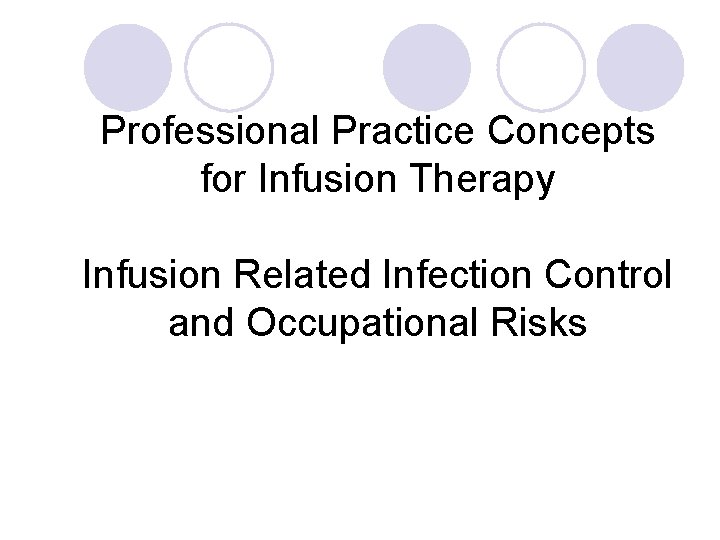 Professional Practice Concepts for Infusion Therapy

Infusion Related Infection Control and Occupational Risks